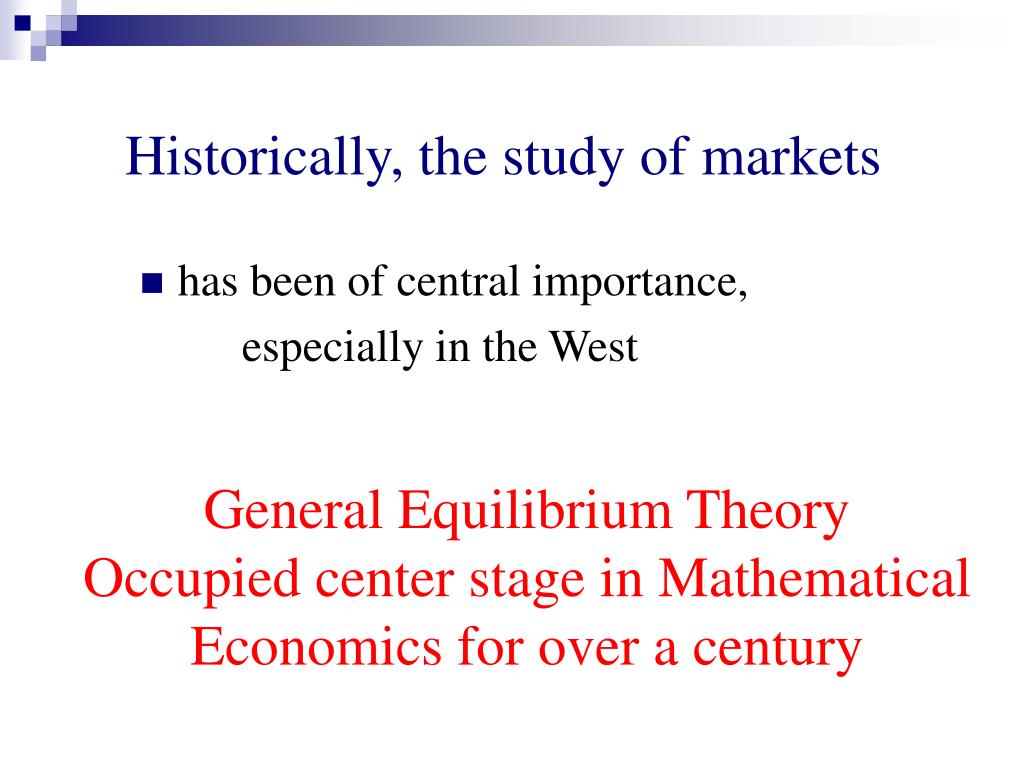 Historically, the study of markets

has been of central importance, especially in the West

General Equilibrium Theory
Occupied center stage in Mathematical Economics for over a century